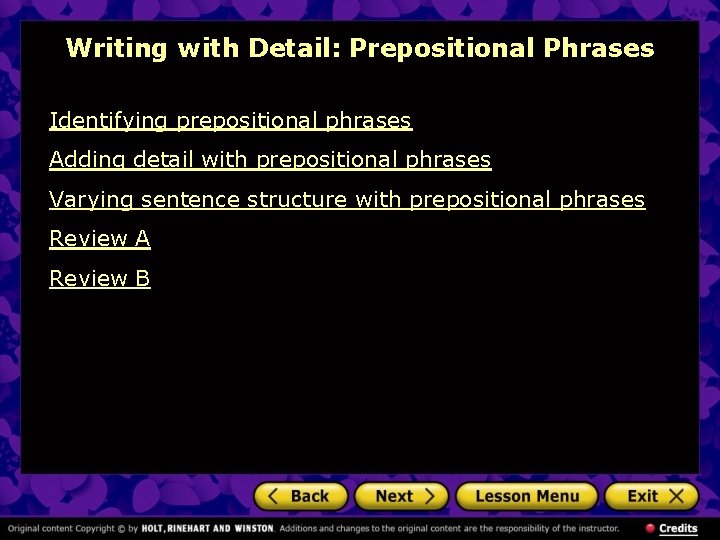 Writing with Detail: Prepositional Phrases

Identifying prepositional phrases

Adding detail with prepositional phrases

Varying sentence structure with prepositional phrases

Review A

Review B

Back Next Lesson Menu Exit

Original content Copyright © by HOLT, RINEHART AND WINSTON. Additions and changes to the original content are the responsibility of the instructor.

Credits